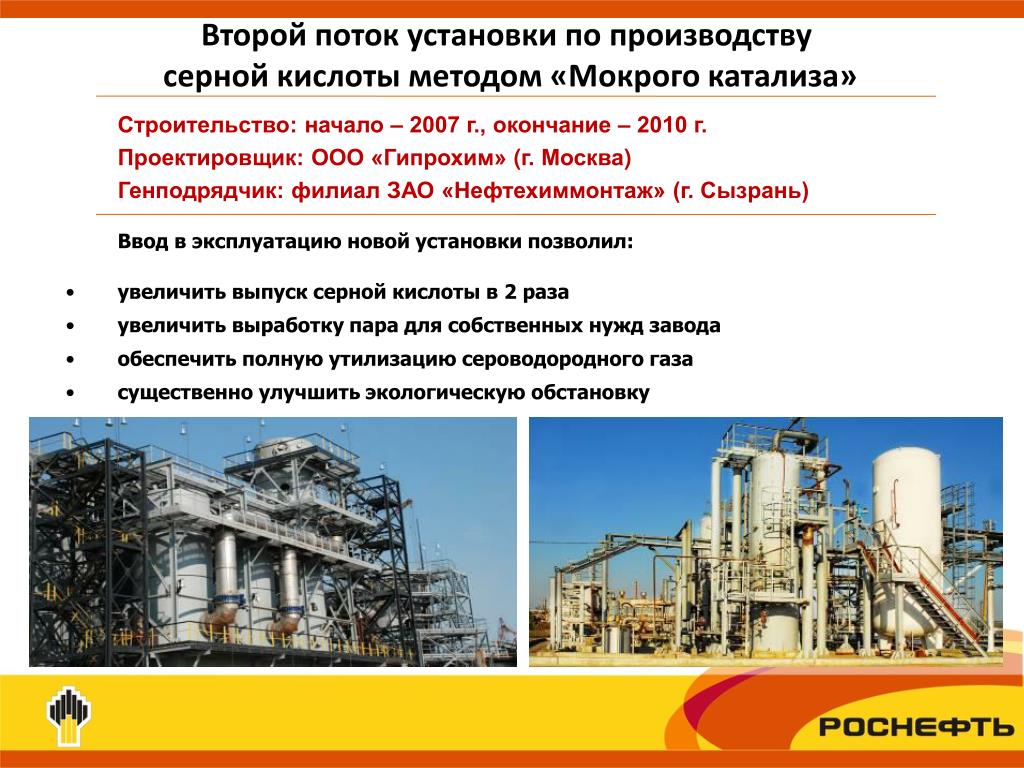 Второй поток установки по производству серной кислоты методом «Мокрого катализа»

Строительство: начало – 2007 г., окончание – 2010 г.
Проектировщик: ООО «Гипрохим» (г. Москва)
Генподрядчик: филиал ЗАО «Нефтехиммонтаж» (г. Сызрань)

Ввод в эксплуатацию новой установки позволил:

• увеличить выпуск серной кислоты в 2 раза
• увеличить выработку пара для собственных нужд завода
• обеспечить полную утилизацию сероводородного газа
• существенно улучшить экологическую обстановку

РОСНЕФТЬ